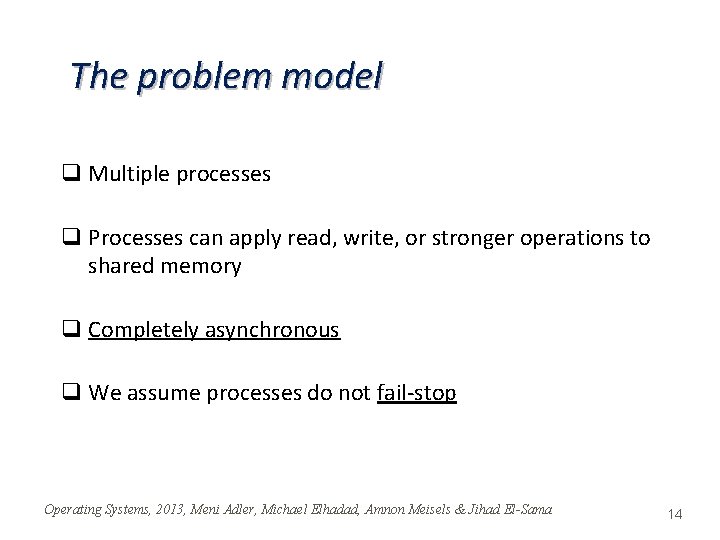 The problem model

❑ Multiple processes

❑ Processes can apply read, write, or stronger operations to shared memory

❑ Completely asynchronous

❑ We assume processes do not fail-stop

Operating Systems, 2013, Meni Adler, Michael Elhadad, Amnon Meisels & Jihad El-Sana

14